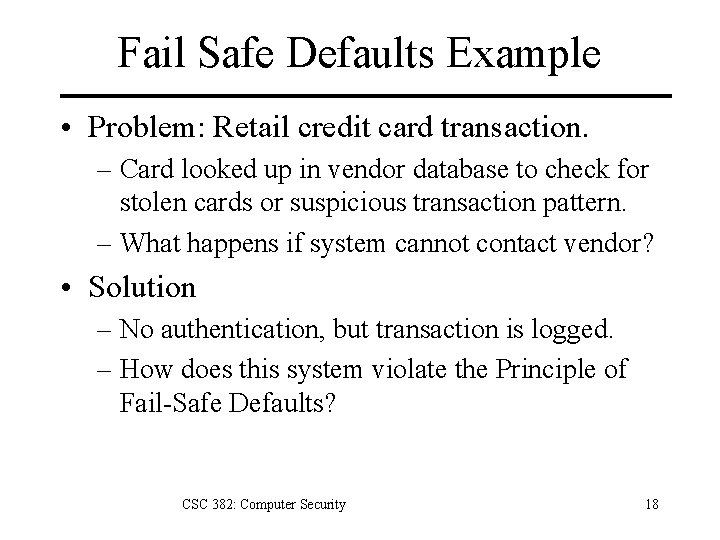 Fail Safe Defaults Example

• Problem: Retail credit card transaction.
– Card looked up in vendor database to check for stolen cards or suspicious transaction pattern.
– What happens if system cannot contact vendor?

• Solution
– No authentication, but transaction is logged.
– How does this system violate the Principle of Fail-Safe Defaults?

CSC 382: Computer Security

18